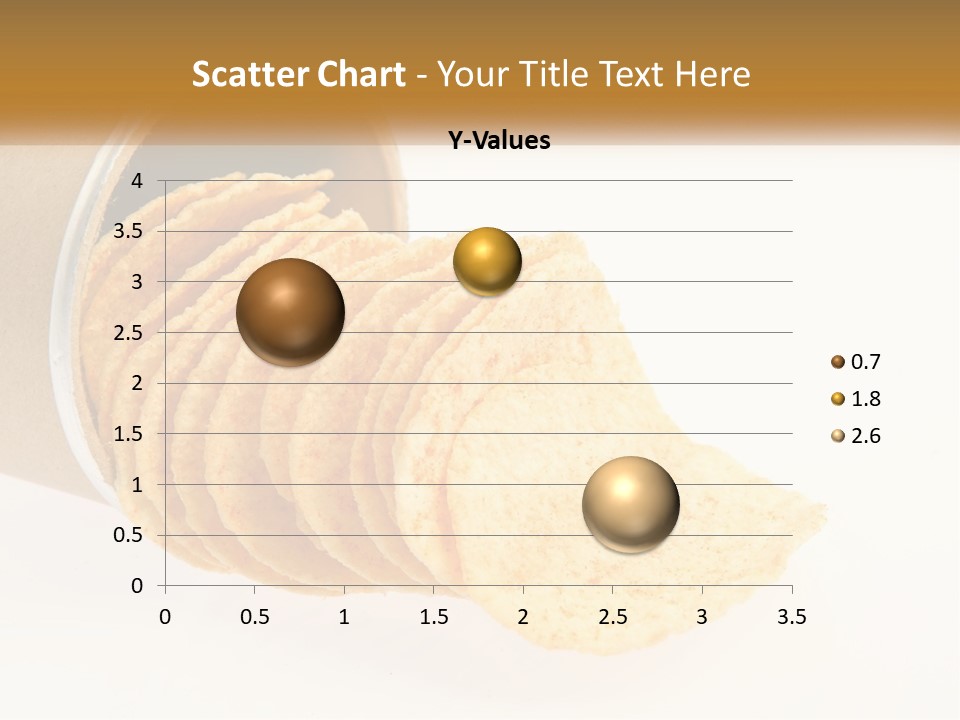 Scatter Chart - Your Title Text Here

Y-Values

4
3.5
3
2.5
2
1.5
1
0.5
0

0 0.5 1 1.5 2 2.5 3 3.5

0.7
1.8
2.6